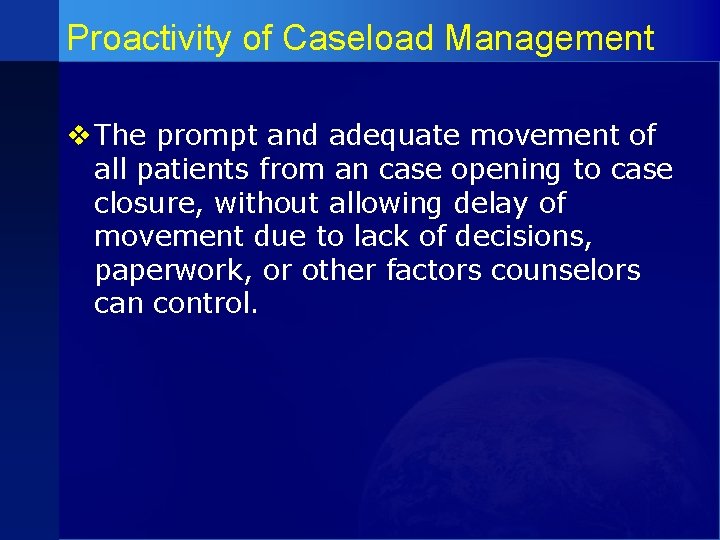 Proactivity of Caseload Management

❖ The prompt and adequate movement of all patients from an case opening to case closure, without allowing delay of movement due to lack of decisions, paperwork, or other factors counselors can control.